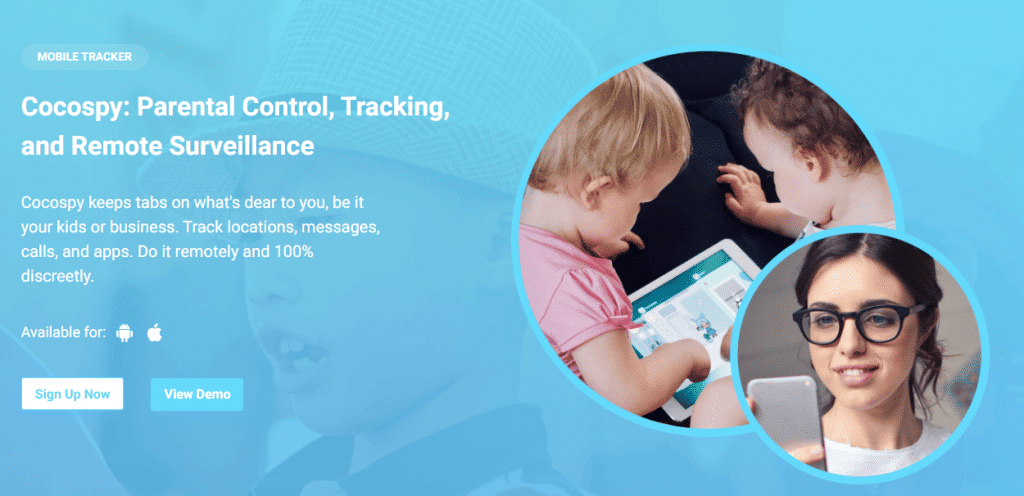 MOBILE TRACKER

Cocospy: Parental Control, Tracking, and Remote Surveillance

Cocospy keeps tabs on what's dear to you, be it your kids or business. Track locations, messages, calls, and apps. Do it remotely and 100% discreetly.

Available for:

Sign Up Now

View Demo